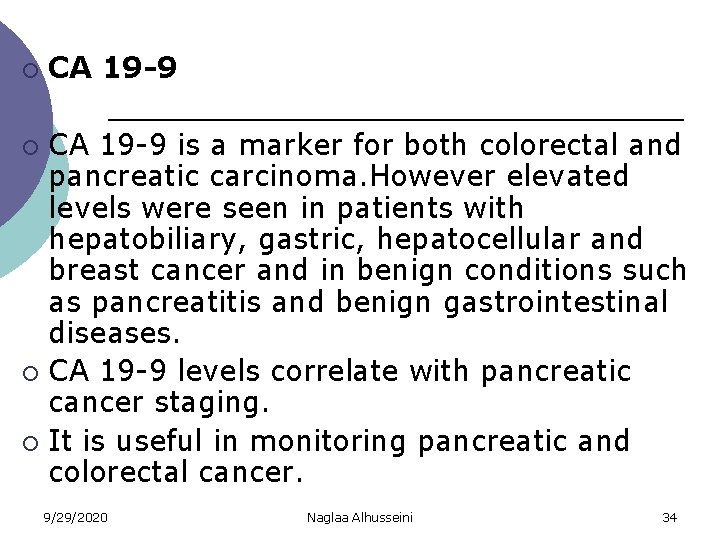 CA 19-9

CA 19-9 is a marker for both colorectal and pancreatic carcinoma.However elevated levels were seen in patients with hepatobiliary, gastric, hepatocellular and breast cancer and in benign conditions such as pancreatitis and benign gastrointestinal diseases.

CA 19-9 levels correlate with pancreatic cancer staging.

It is useful in monitoring pancreatic and colorectal cancer.

9/29/2020 Naglaa Alhusseini 34